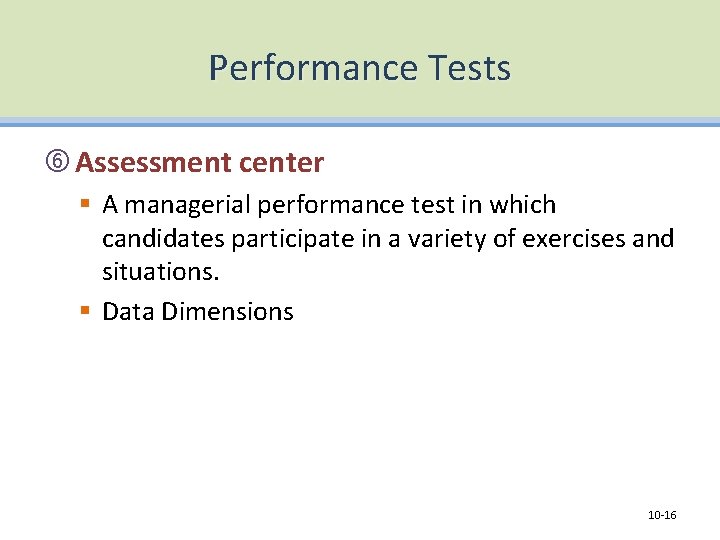 Performance Tests

⑥ Assessment center

▪ A managerial performance test in which candidates participate in a variety of exercises and situations.

▪ Data Dimensions

10-16